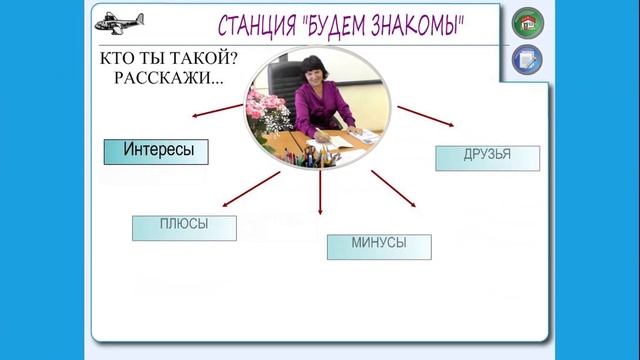 СТАНЦИЯ "БУДЕМ ЗНАКОМЫ"

КТО ТЫ ТАКОЙ?
РАССКАЖИ...

Интересы

ДРУЗЬЯ

ПЛЮСЫ

МИНУСЫ